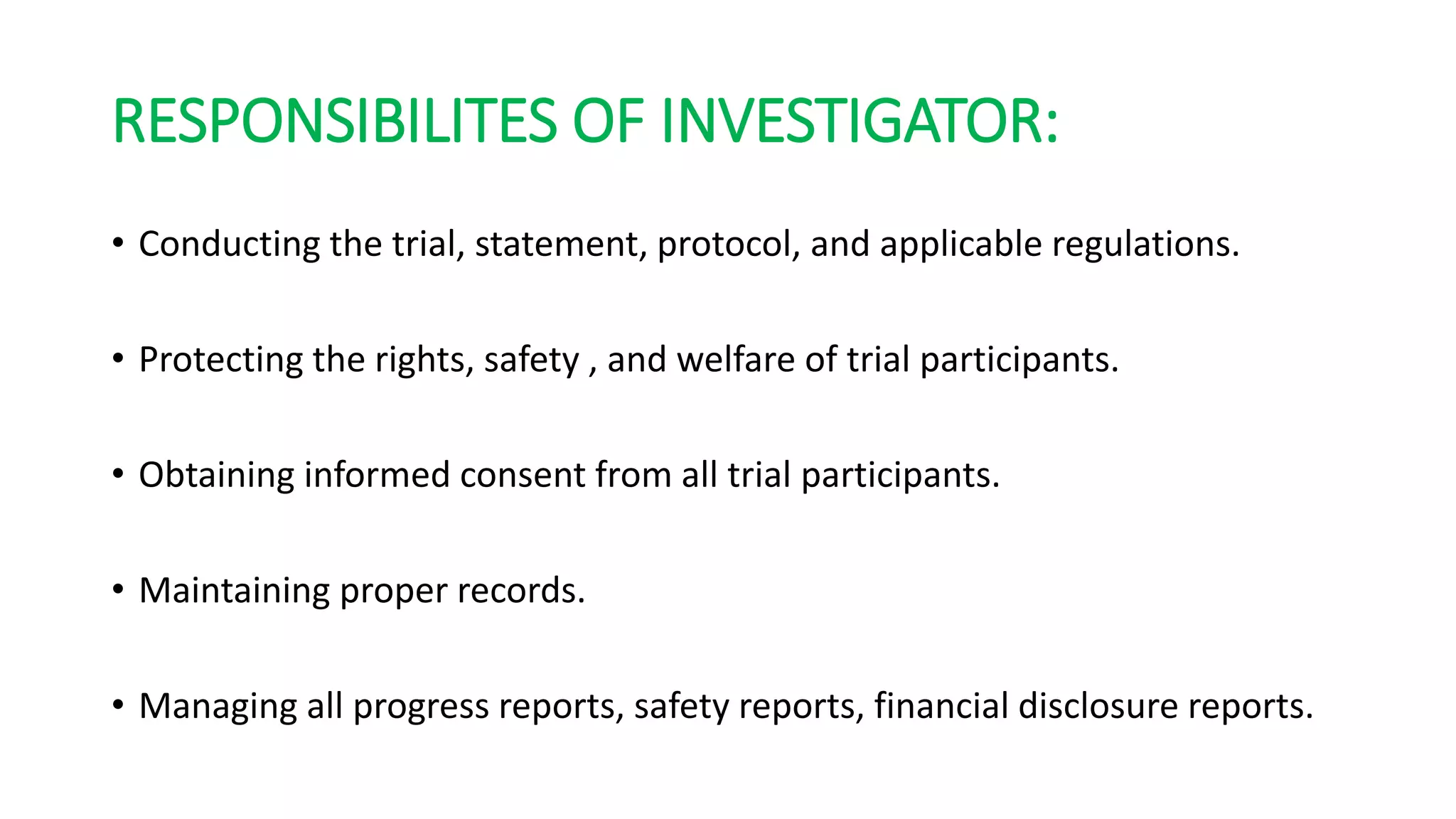 RESPONSIBILITES OF INVESTIGATOR:

• Conducting the trial, statement, protocol, and applicable regulations.

• Protecting the rights, safety , and welfare of trial participants.

• Obtaining informed consent from all trial participants.

• Maintaining proper records.

• Managing all progress reports, safety reports, financial disclosure reports.